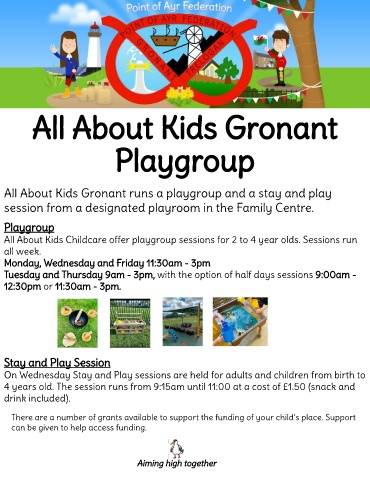 Point of Ayr Federation

POINT OF AYR FEDERATION
GRONANT
TRELOGAN

All About Kids Gronant Playgroup

All About Kids Gronant runs a playgroup and a stay and play session from a designated playroom in the Family Centre.

Playgroup
All About Kids Childcare offer playgroup sessions for 2 to 4 year olds. Sessions run all week.
Monday, Wednesday and Friday 11:30am - 3pm
Tuesday and Thursday 9am - 3pm, with the option of half days sessions 9:00am - 12:30pm or 11:30am - 3pm.

Stay and Play Session
On Wednesday Stay and Play sessions are held for adults and children from birth to 4 years old. The session runs from 9:15am until 11:00 at a cost of £1.50 (snack and drink included).

There are a number of grants available to support the funding of your child's place. Support can be given to help access funding.

Aiming high together